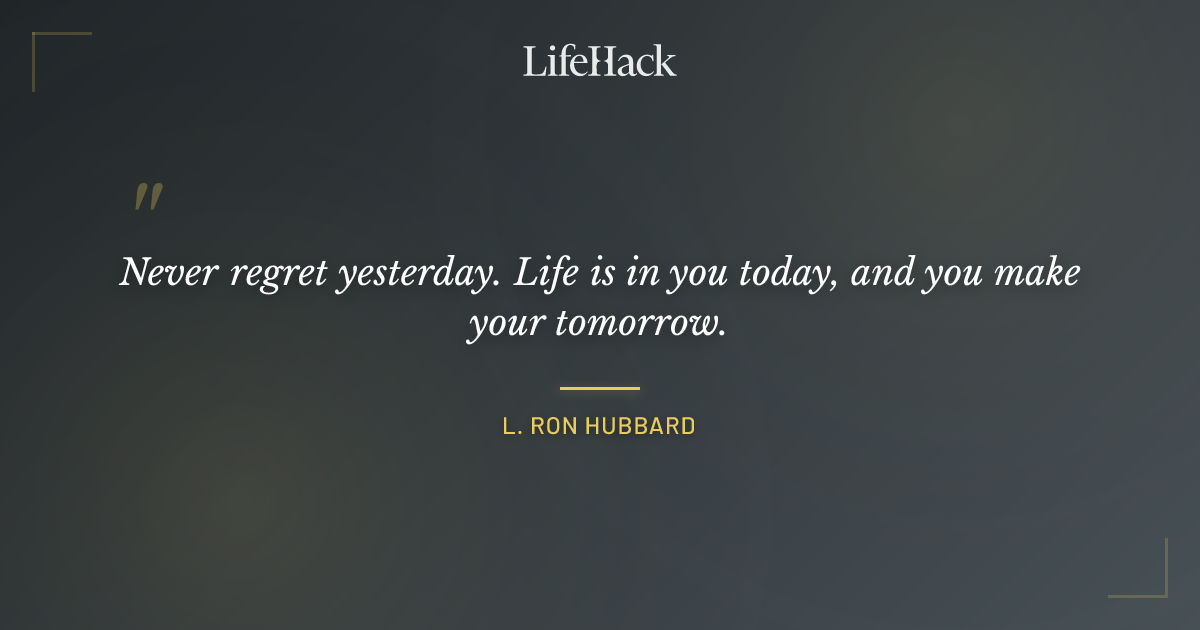 LifeHack

"

Never regret yesterday. Life is in you today, and you make your tomorrow.

L. RON HUBBARD